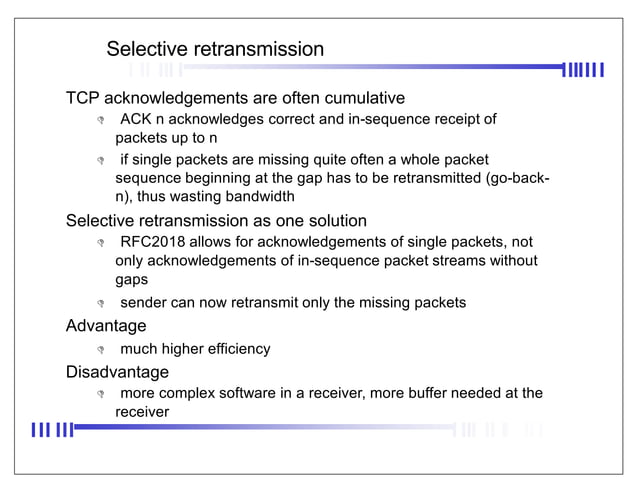 Selective retransmission

TCP acknowledgements are often cumulative

ACK n acknowledges correct and in-sequence receipt of packets up to n

if single packets are missing quite often a whole packet sequence beginning at the gap has to be retransmitted (go-back-n), thus wasting bandwidth

Selective retransmission as one solution

RFC2018 allows for acknowledgements of single packets, not only acknowledgements of in-sequence packet streams without gaps

sender can now retransmit only the missing packets

Advantage

much higher efficiency

Disadvantage

more complex software in a receiver, more buffer needed at the receiver